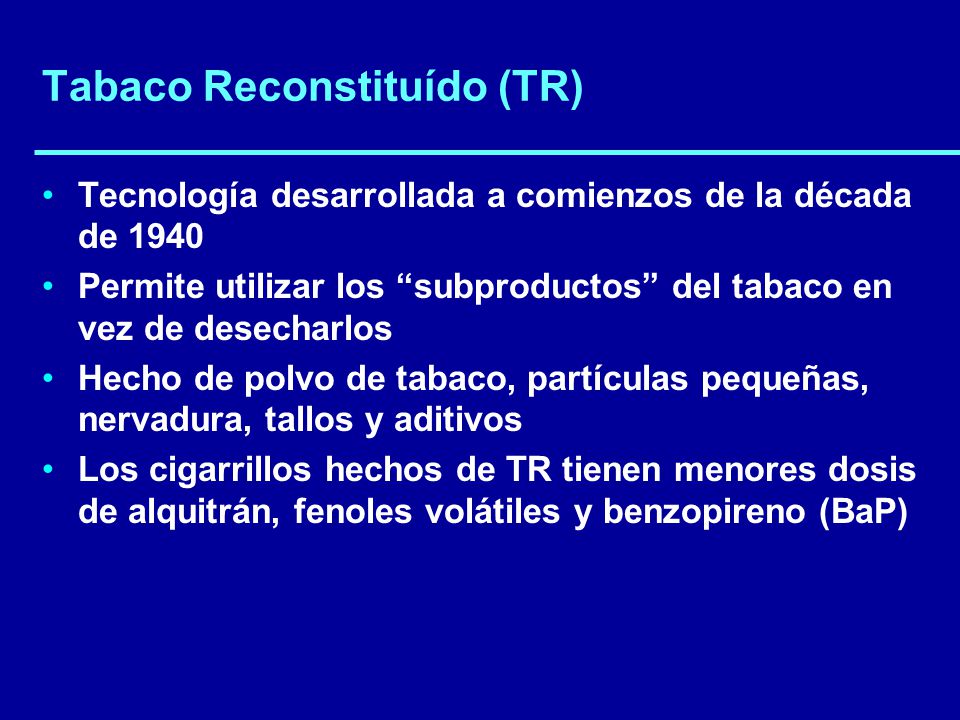 Tabaco Reconstituído (TR)

• Tecnología desarrollada a comienzos de la década de 1940
• Permite utilizar los “subproductos” del tabaco en vez de desecharlos
• Hecho de polvo de tabaco, partículas pequeñas, nervadura, tallos y aditivos
• Los cigarrillos hechos de TR tienen menores dosis de alquitrán, fenoles volátiles y benzopireno (BaP)